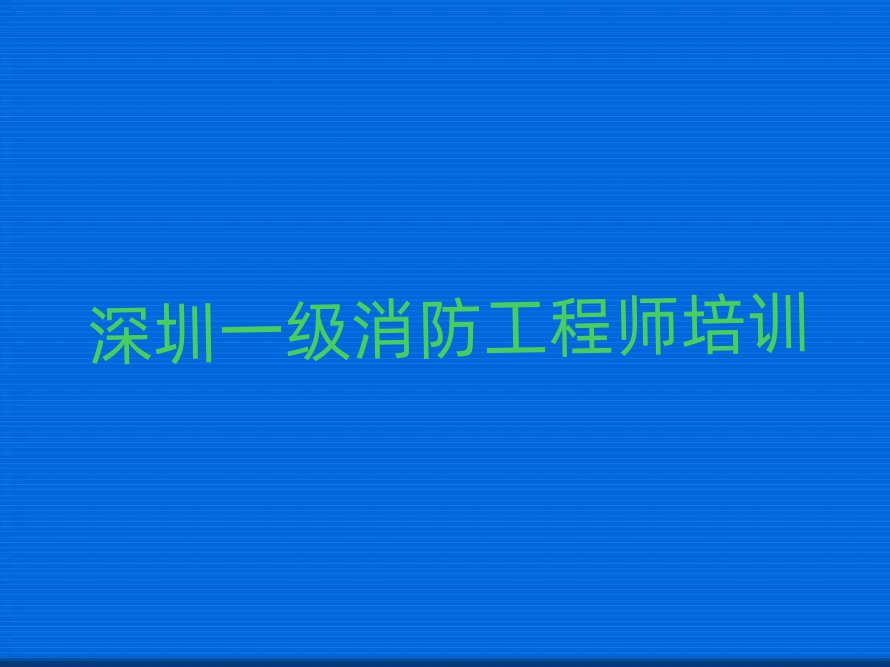 深圳一级消防工程师培训